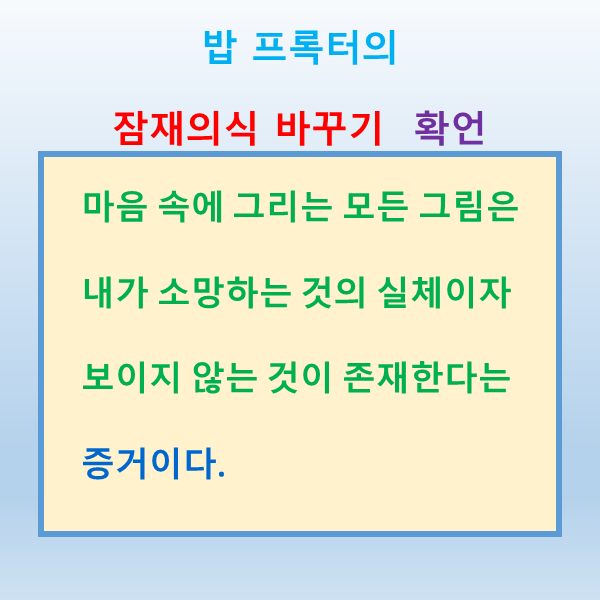 밥 프록터의

잠재의식 바꾸기 확언

마음 속에 그리는 모든 그림은 내가 소망하는 것의 실체이자 보이지 않는 것이 존재한다는 증거이다.